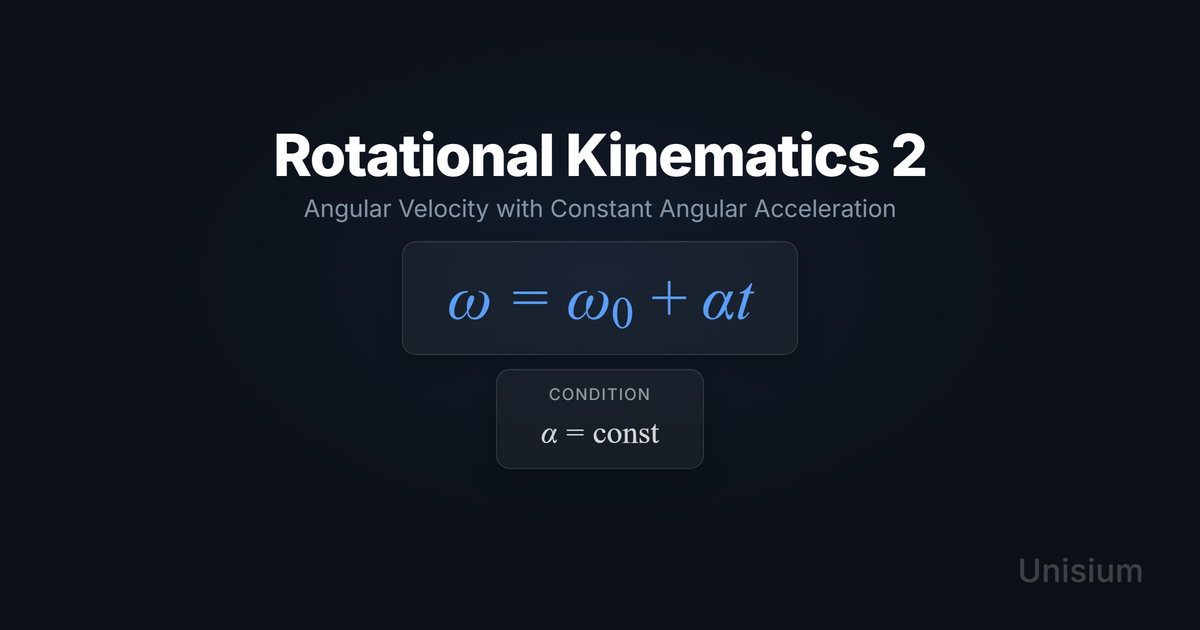 Rotational Kinematics 2

Angular Velocity with Constant Angular Acceleration

$\omega = \omega_0 + \alpha t$

CONDITION

$\alpha = \text{const}$

Unisium